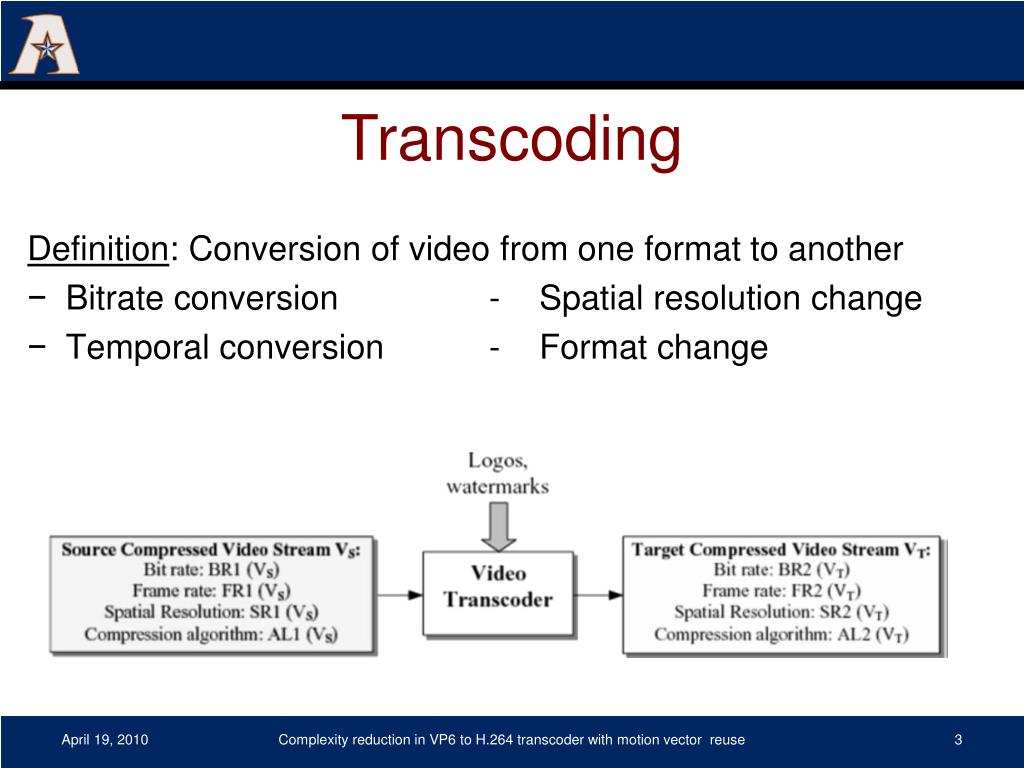 Transcoding

Definition: Conversion of video from one format to another

− Bitrate conversion - Spatial resolution change

− Temporal conversion - Format change

Logos, watermarks

Source Compressed Video Stream $V_S$:
Bit rate: BR1 ($V_S$)
Frame rate: FR1 ($V_S$)
Spatial Resolution: SR1 ($V_S$)
Compression algorithm: AL1 ($V_S$)

Video Transcoder

Target Compressed Video Stream $V_T$:
Bit rate: BR2 ($V_T$)
Frame rate: FR2 ($V_T$)
Spatial Resolution: SR2 ($V_T$)
Compression algorithm: AL2 ($V_T$)

April 19, 2010

Complexity reduction in VP6 to H.264 transcoder with motion vector reuse

3